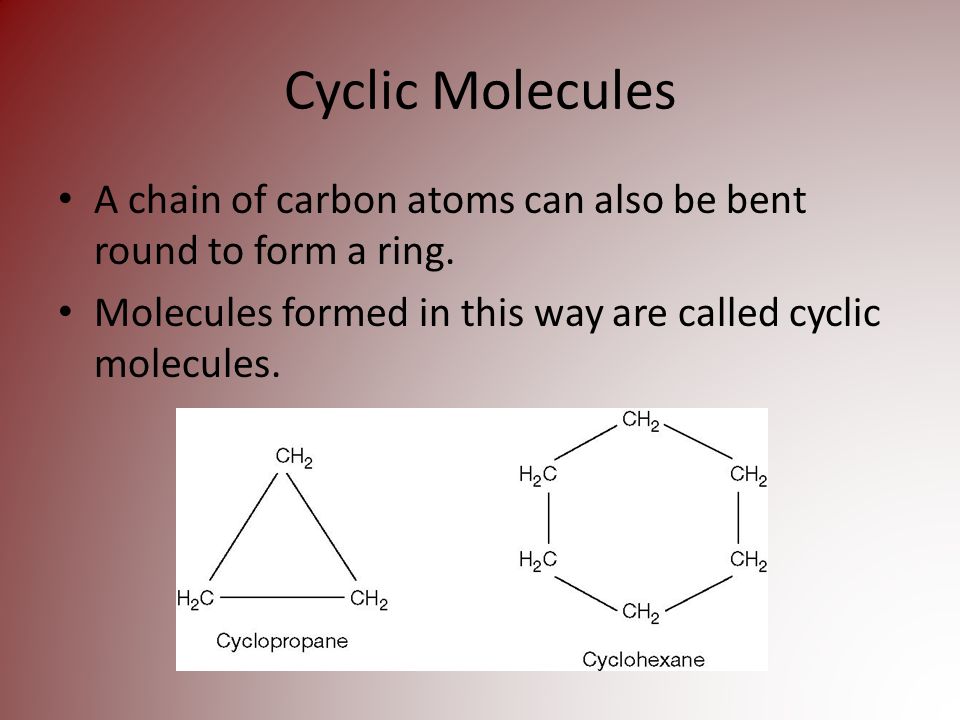 Cyclic Molecules

• A chain of carbon atoms can also be bent round to form a ring.

• Molecules formed in this way are called cyclic molecules.

$CH_2$
$H_2C$
$CH_2$
Cyclopropane

$CH_2$
$H_2C$
$CH_2$
$H_2C$
$CH_2$
$CH_2$
Cyclohexane